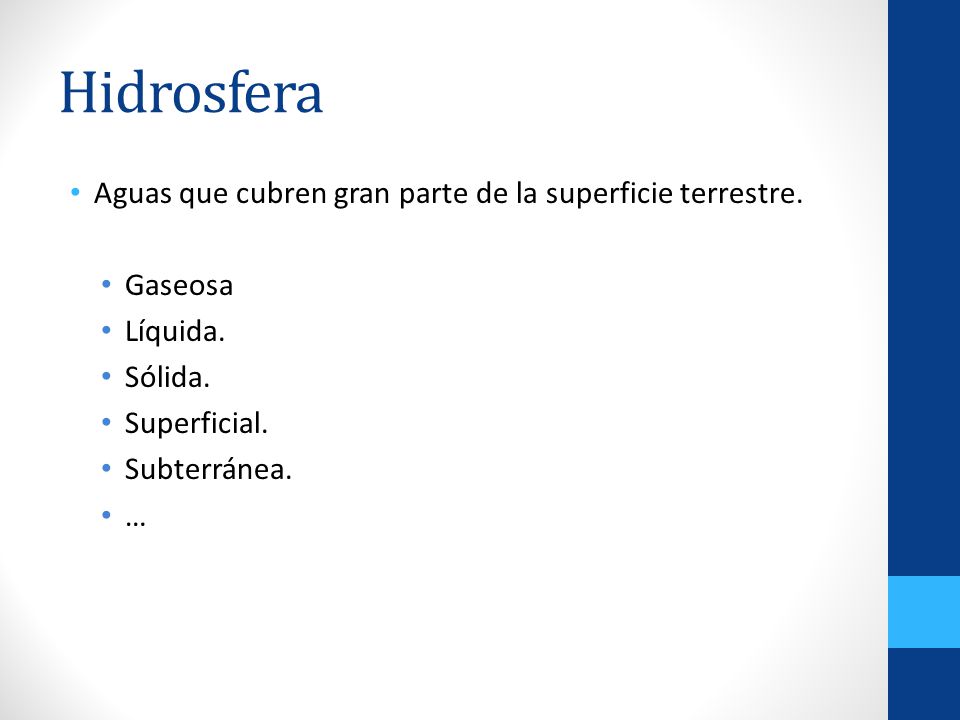 Hidrosfera

• Aguas que cubren gran parte de la superficie terrestre.

• Gaseosa
• Líquida.
• Sólida.
• Superficial.
• Subterránea.
• …